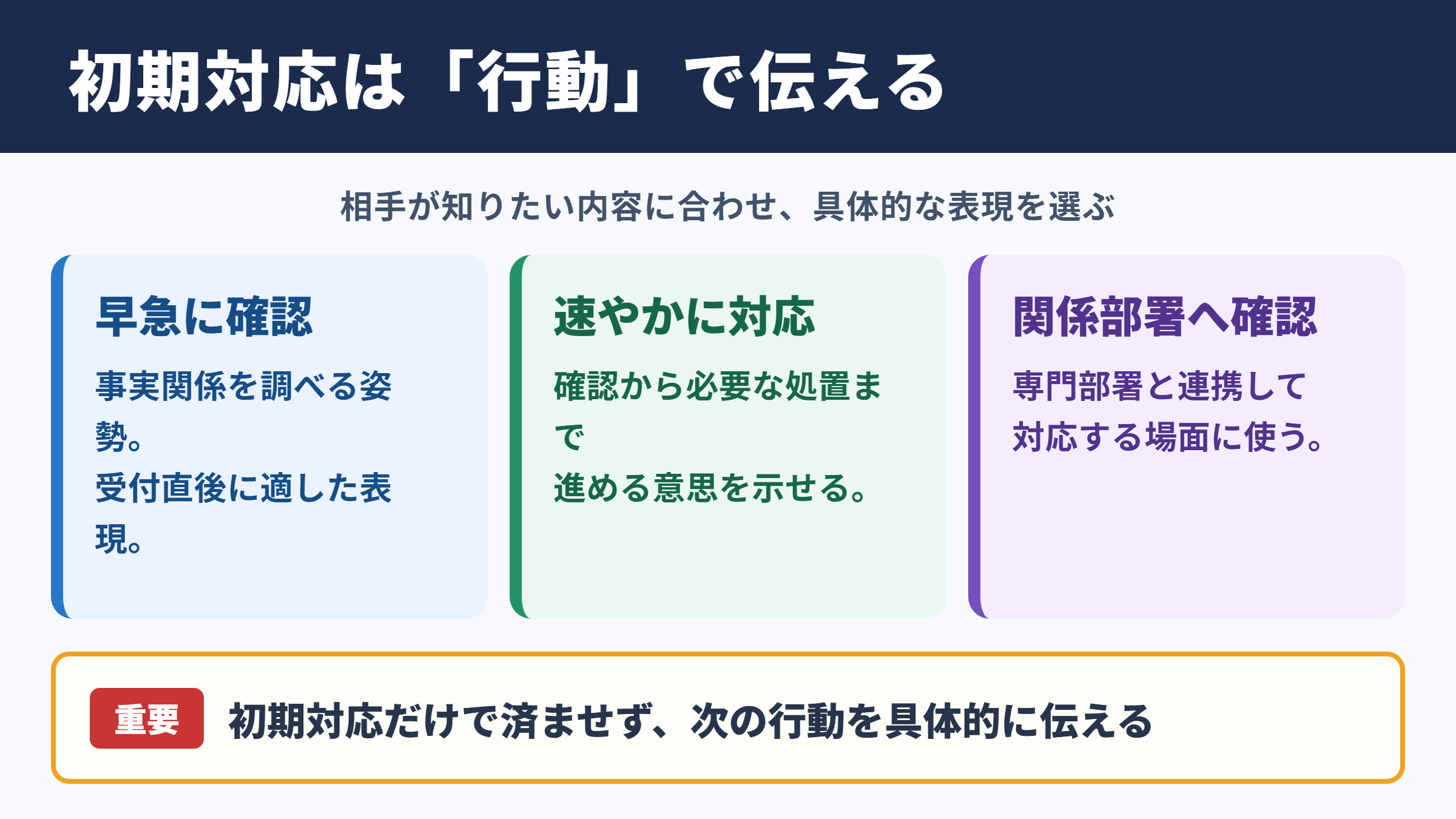 初期対応は「行動」で伝える

相手が知りたい内容に合わせ、具体的な表現を選ぶ

早急に確認

事実関係を調べる姿勢。
受付直後に適した表現。

速やかに対応

確認から必要な処置まで
進める意思を示せる。

関係部署へ確認

専門部署と連携して
対応する場面に使う。

重要 初期対応だけで済ませず、次の行動を具体的に伝える